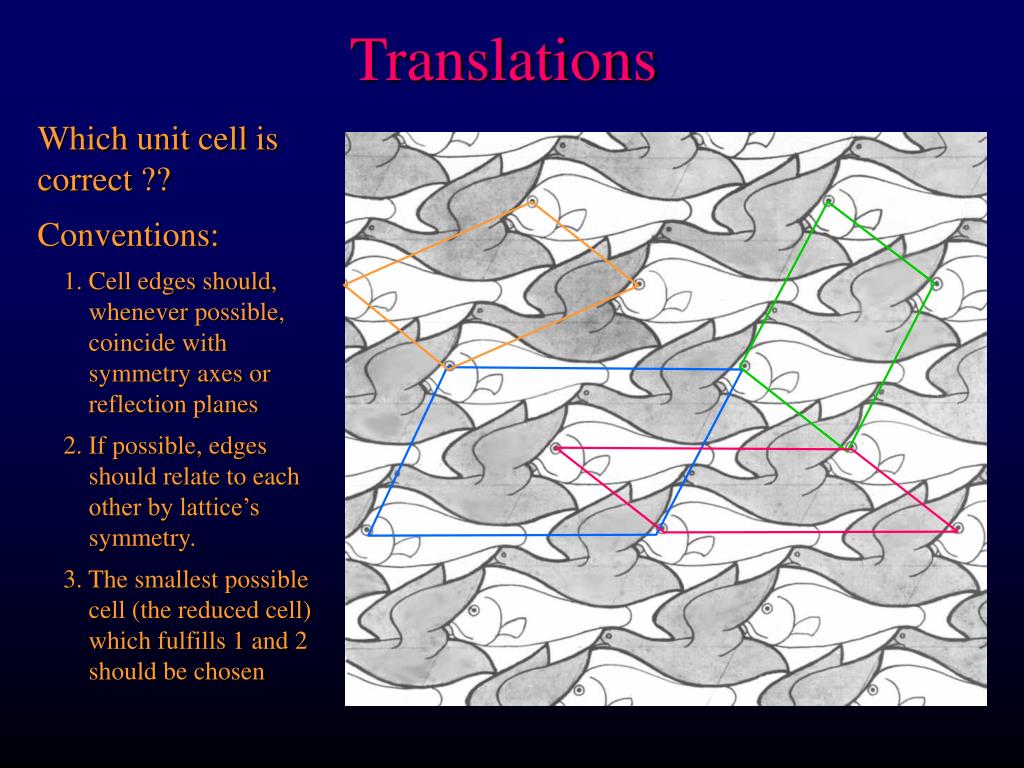 Translations

Which unit cell is correct ??

Conventions:

1. Cell edges should, whenever possible, coincide with symmetry axes or reflection planes

2. If possible, edges should relate to each other by lattice's symmetry.

3. The smallest possible cell (the reduced cell) which fulfills 1 and 2 should be chosen